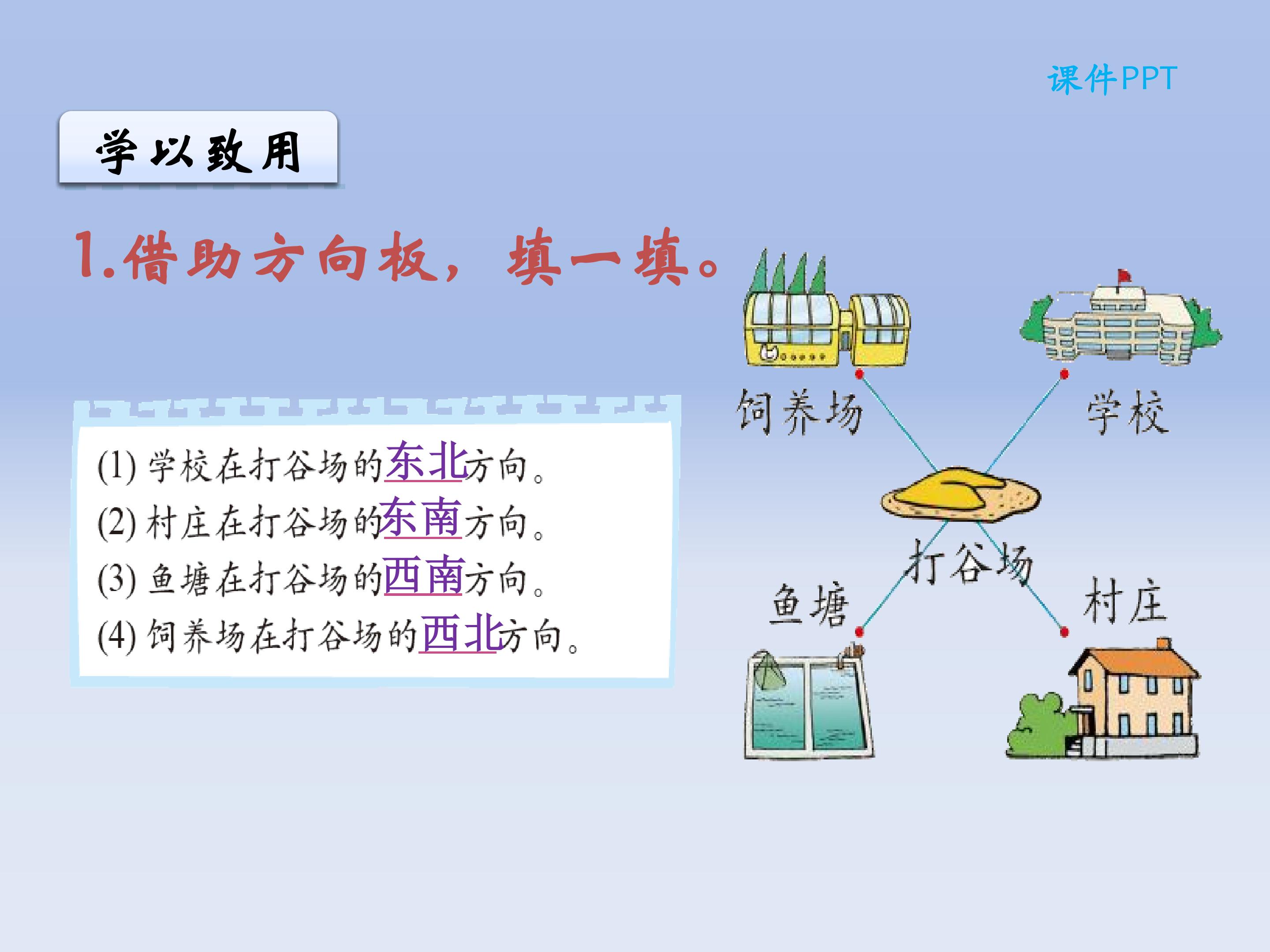 课件PPT

学以致用

1.借助方向板，填一填。

(1) 学校在打谷场的东北方向。
(2) 村庄在打谷场的东南方向。
(3) 鱼塘在打谷场的西南方向。
(4) 饲养场在打谷场的西北方向。

饲养场
学校
打谷场
鱼塘
村庄